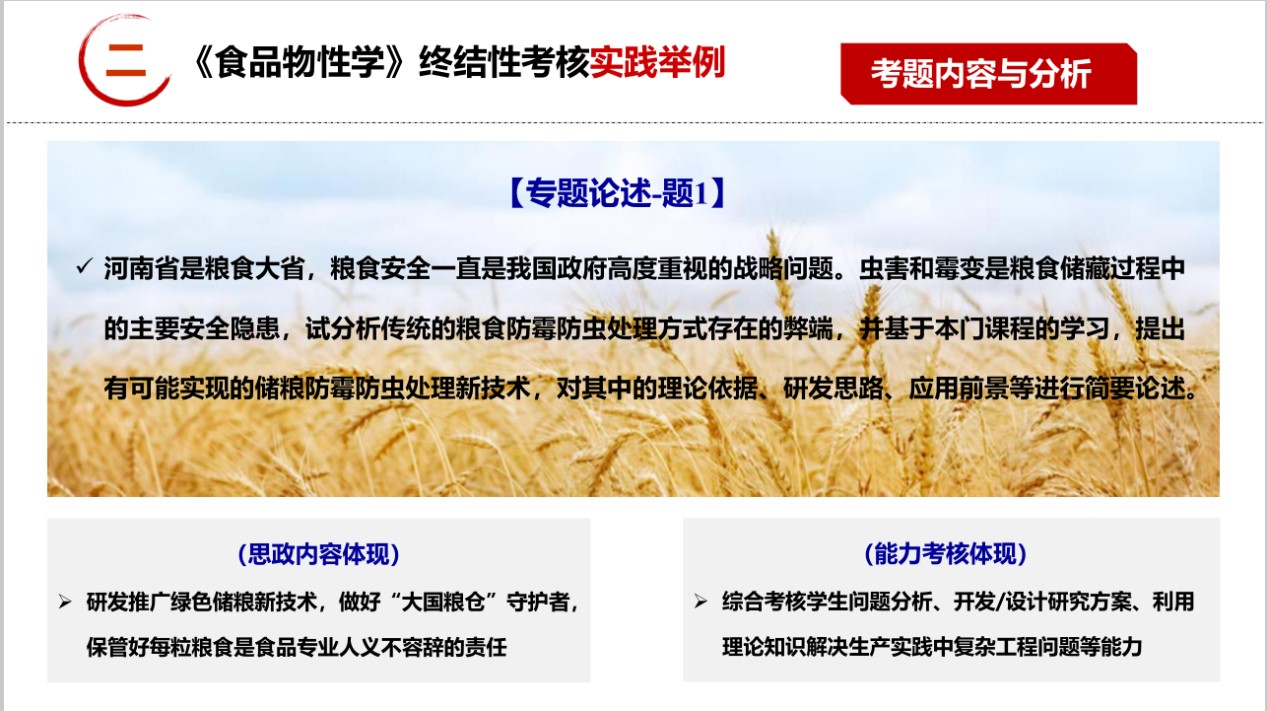 二 《食品物性学》终结性考核实践举例

考题内容与分析

【专题论述-题1】

✓ 河南省是粮食大省，粮食安全一直是我国政府高度重视的战略问题。虫害和霉变是粮食储藏过程中的主要安全隐患，试分析传统的粮食防霉防虫处理方式存在的弊端，并基于本门课程的学习，提出有可能实现的储粮防霉防虫处理新技术，对其中的理论依据、研发思路、应用前景等进行简要论述。

（思政内容体现）

➢ 研发推广绿色储粮新技术，做好“大国粮仓”守护者，保管好每粒粮食是食品专业人义不容辞的责任

（能力考核体现）

➢ 综合考核学生问题分析、开发/设计研究方案、利用理论知识解决生产实践中复杂工程问题等能力